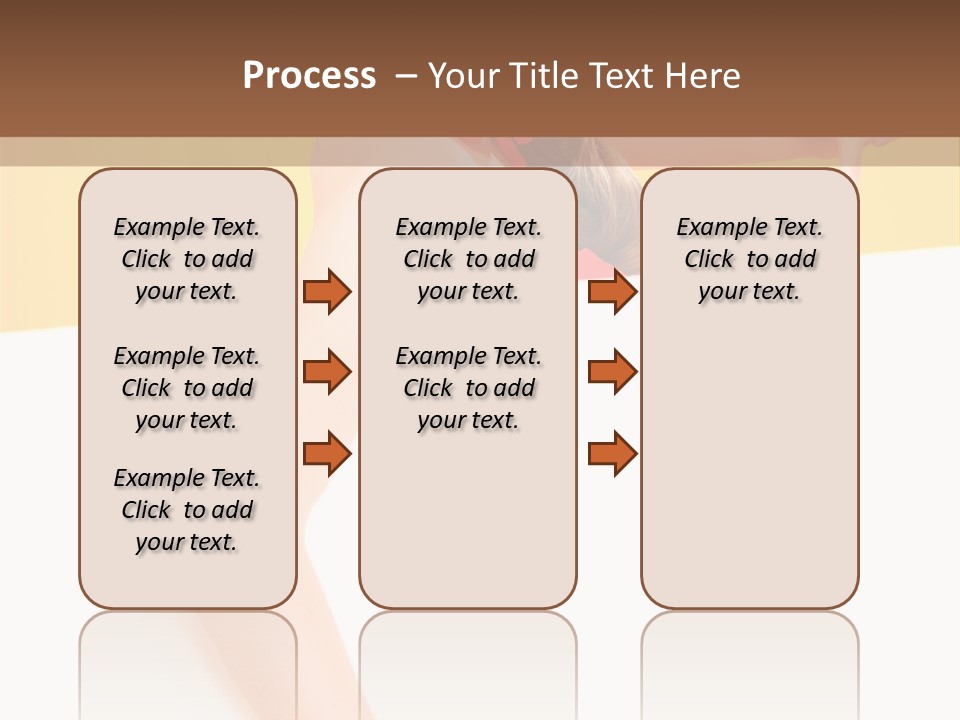 Process – Your Title Text Here

Example Text. Click to add your text.

Example Text. Click to add your text.

Example Text. Click to add your text.

Example Text. Click to add your text.

Example Text. Click to add your text.

Example Text. Click to add your text.